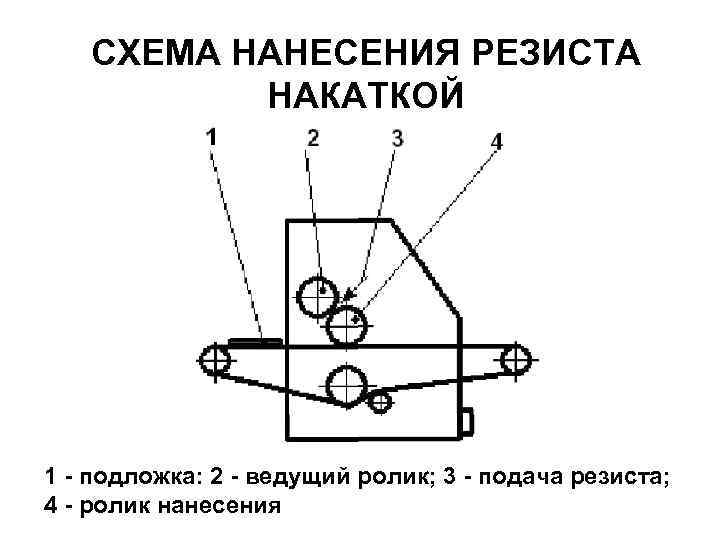 СХЕМА НАНЕСЕНИЯ РЕЗИСТА НАКАТКОЙ

1

2

3

4

1 - подложка: 2 - ведущий ролик; 3 - подача резиста;
4 - ролик нанесения